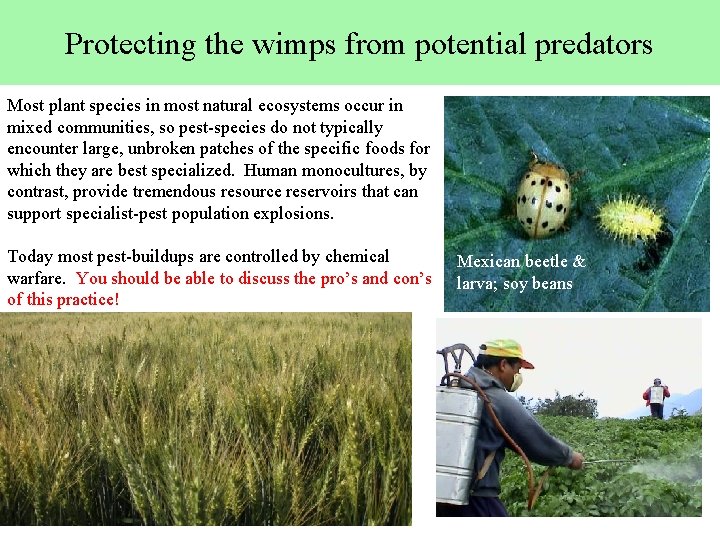 Protecting the wimps from potential predators

Most plant species in most natural ecosystems occur in mixed communities, so pest-species do not typically encounter large, unbroken patches of the specific foods for which they are best specialized. Human monocultures, by contrast, provide tremendous resource reservoirs that can support specialist-pest population explosions.

Today most pest-buildups are controlled by chemical warfare. You should be able to discuss the pro's and con's of this practice!

Mexican beetle & larva; soy beans